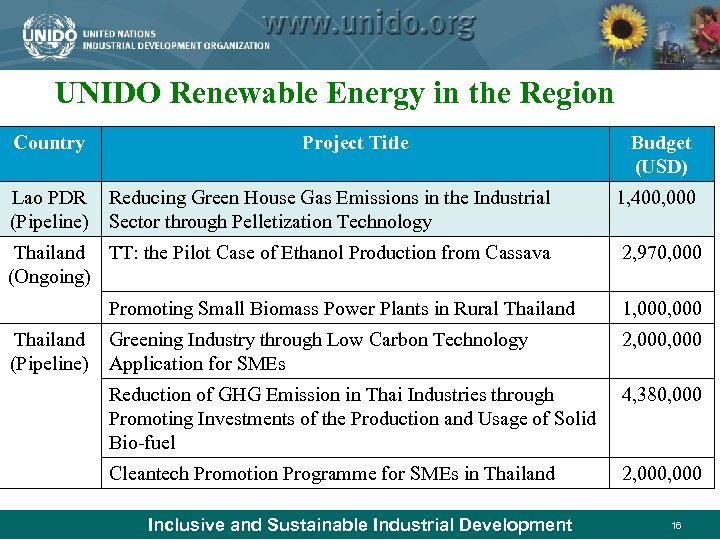 UNIDO UNITED NATIONS INDUSTRIAL DEVELOPMENT ORGANIZATION

www.unido.org

UNIDO Renewable Energy in the Region

| Country | Project Title | Budget (USD) |
|---|---|---|
| Lao PDR (Pipeline) | Reducing Green House Gas Emissions in the Industrial Sector through Pelletization Technology | 1,400,000 |
| Thailand (Ongoing) | TT: the Pilot Case of Ethanol Production from Cassava | 2,970,000 |
| | Promoting Small Biomass Power Plants in Rural Thailand | 1,000,000 |
| Thailand (Pipeline) | Greening Industry through Low Carbon Technology Application for SMEs | 2,000,000 |
| | Reduction of GHG Emission in Thai Industries through Promoting Investments of the Production and Usage of Solid Bio-fuel | 4,380,000 |
| | Cleantech Promotion Programme for SMEs in Thailand | 2,000,000 |

Inclusive and Sustainable Industrial Development

16